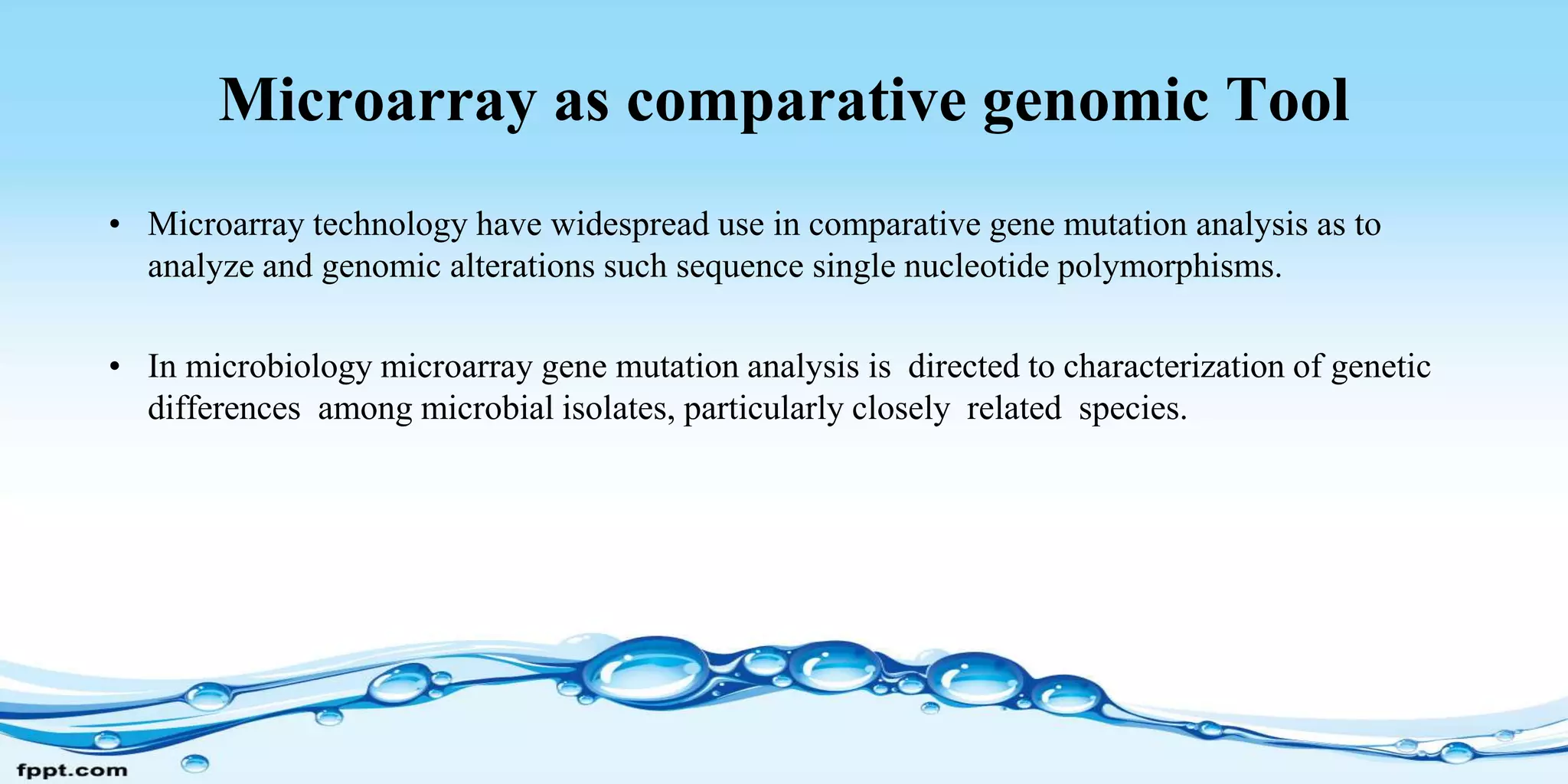 Microarray as comparative genomic Tool

• Microarray technology have widespread use in comparative gene mutation analysis as to analyze and genomic alterations such sequence single nucleotide polymorphisms.

• In microbiology microarray gene mutation analysis is directed to characterization of genetic differences among microbial isolates, particularly closely related species.

fppt.com